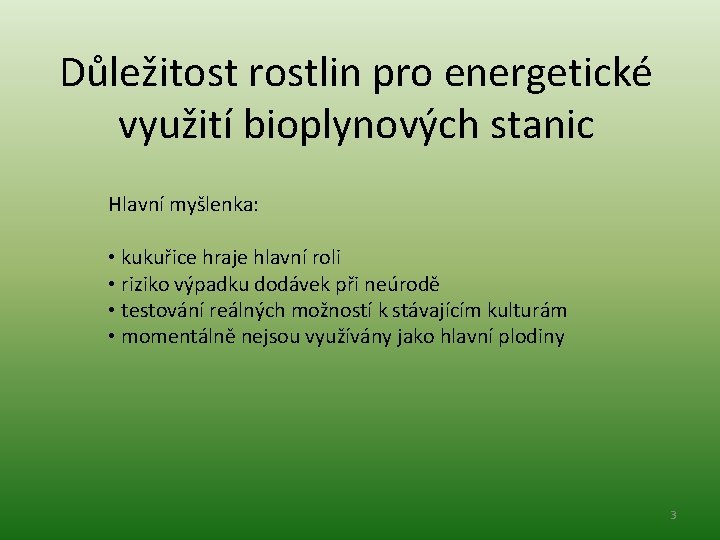 Důležitost rostlin pro energetické využití bioplynových stanic

Hlavní myšlenka:

• kukuřice hraje hlavní roli
• riziko výpadku dodávek při neúrodě
• testování reálných možností k stávajícím kulturám
• momentálně nejsou využívány jako hlavní plodiny

3